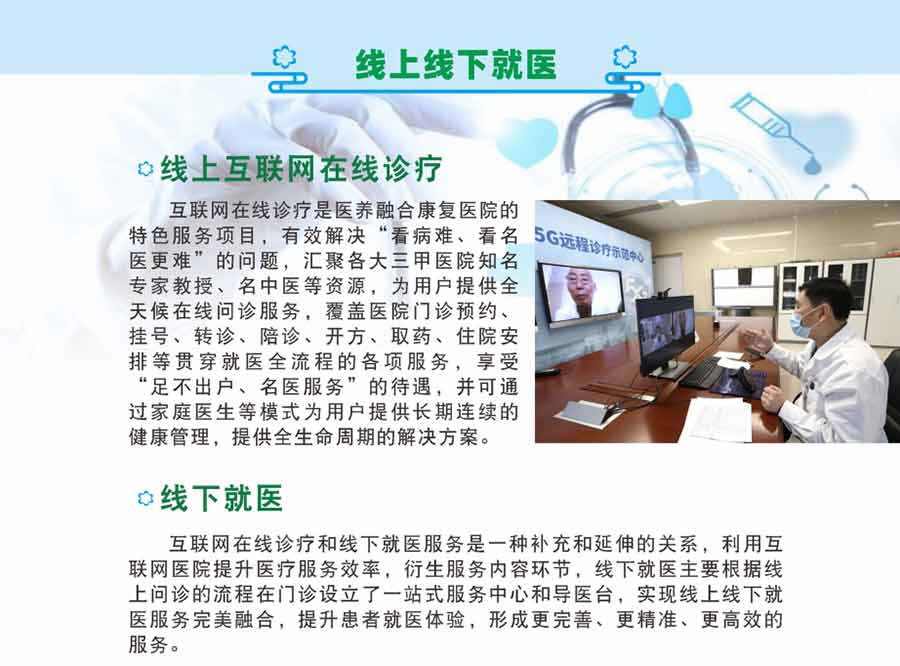 线上线下就医

线上互联网在线诊疗

互联网在线诊疗是医养融合康复医院的特色服务项目，有效解决“看病难、看名医更难”的问题，汇聚各大三甲医院知名专家教授、名中医等资源，为用户提供全天候在线问诊服务，覆盖医院门诊预约、挂号、转诊、陪诊、开方、取药、住院安排等贯穿就医全流程的各项服务，享受“足不出户、名医服务”的待遇，并可通过家庭医生等模式为用户提供长期连续的健康管理，提供全生命周期的解决方案。

5G远程诊疗示范中心

线下就医

互联网在线诊疗和线下就医服务是一种补充和延伸的关系，利用互联网医院提升医疗服务效率，衍生服务内容环节，线下就医主要根据线上问诊的流程在门诊设立了一站式服务中心和导医台，实现线上线下就医服务完美融合，提升患者就医体验，形成更完善、更精准、更高效的服务。